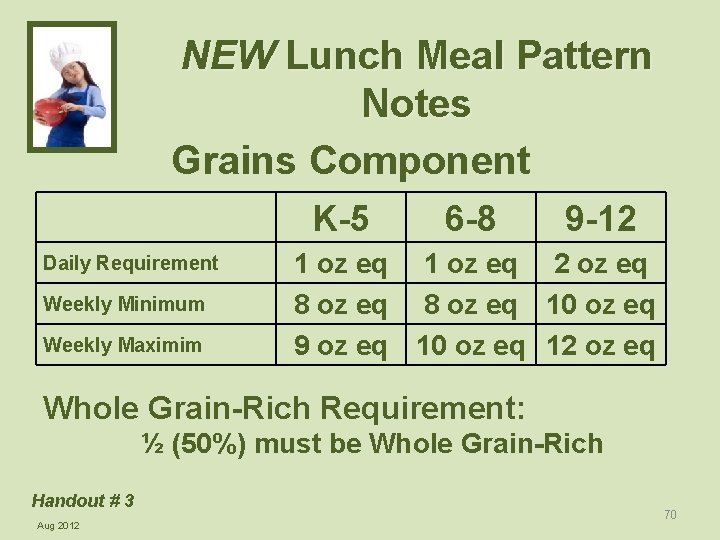 NEW Lunch Meal Pattern Notes

Grains Component

| | K-5 | 6-8 | 9-12 |
|---|---|---|---|
| Daily Requirement | 1 oz eq | 1 oz eq | 2 oz eq |
| Weekly Minimum | 8 oz eq | 8 oz eq | 10 oz eq |
| Weekly Maximim | 9 oz eq | 10 oz eq | 12 oz eq |

Whole Grain-Rich Requirement:
½ (50%) must be Whole Grain-Rich

Handout # 3

Aug 2012

70